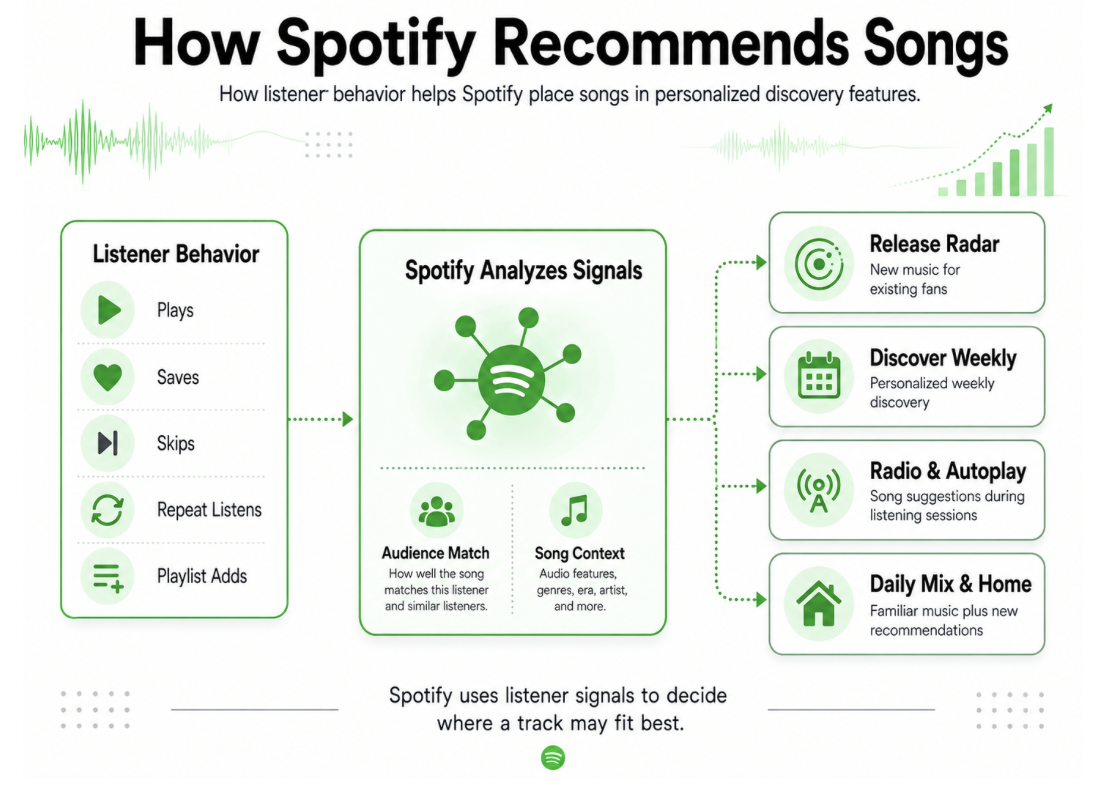 How Spotify Recommends Songs

How listener behavior helps Spotify place songs in personalized discovery features.

Listener Behavior

Plays

Saves

Skips

Repeat Listens

Playlist Adds

Spotify Analyzes Signals

Audience Match
How well the song matches this listener and similar listeners.

Song Context
Audio features, genres, era, artist, and more.

Release Radar
New music for existing fans

Discover Weekly
Personalized weekly discovery

Radio & Autoplay
Song suggestions during listening sessions

Daily Mix & Home
Familiar music plus new recommendations

Spotify uses listener signals to decide where a track may fit best.